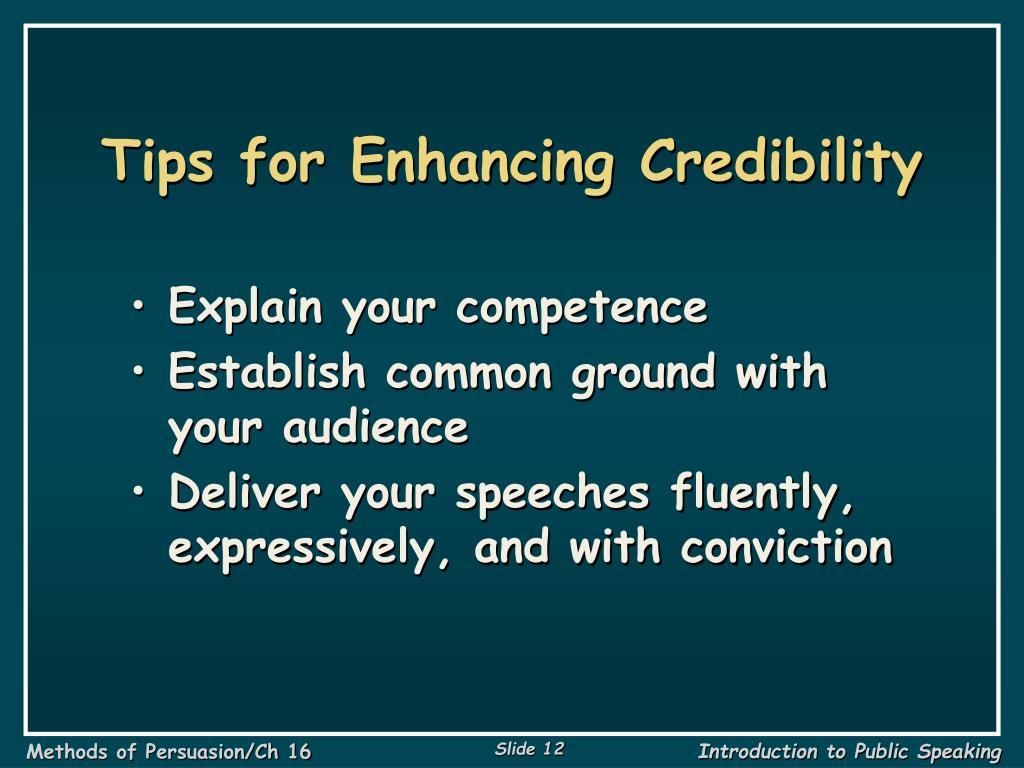 Tips for Enhancing Credibility

• Explain your competence
• Establish common ground with your audience
• Deliver your speeches fluently, expressively, and with conviction

Methods of Persuasion/Ch 16

Slide 12

Introduction to Public Speaking